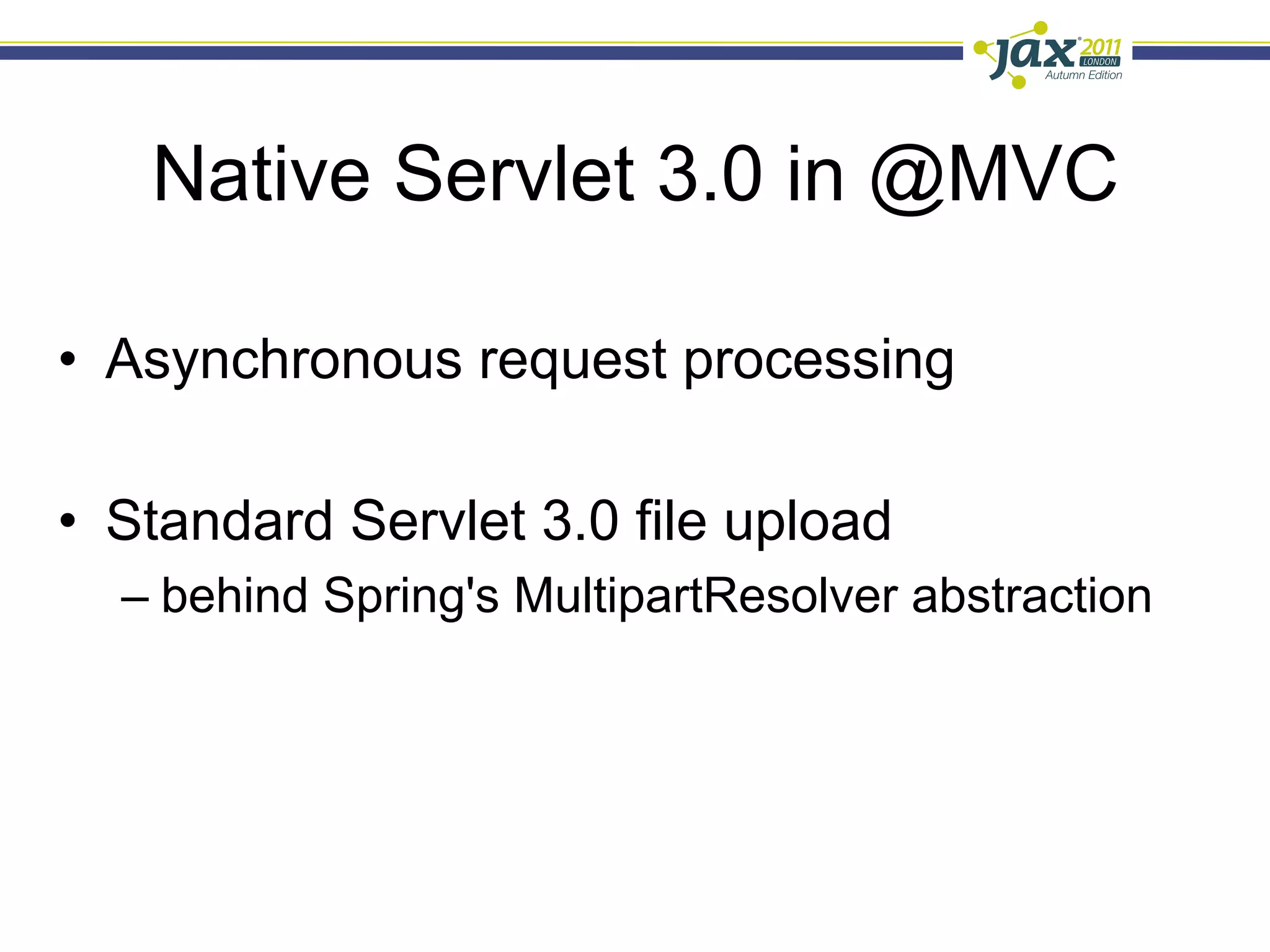 jax 2011 LONDON Autumn Edition

Native Servlet 3.0 in @MVC

• Asynchronous request processing

• Standard Servlet 3.0 file upload
– behind Spring's MultipartResolver abstraction